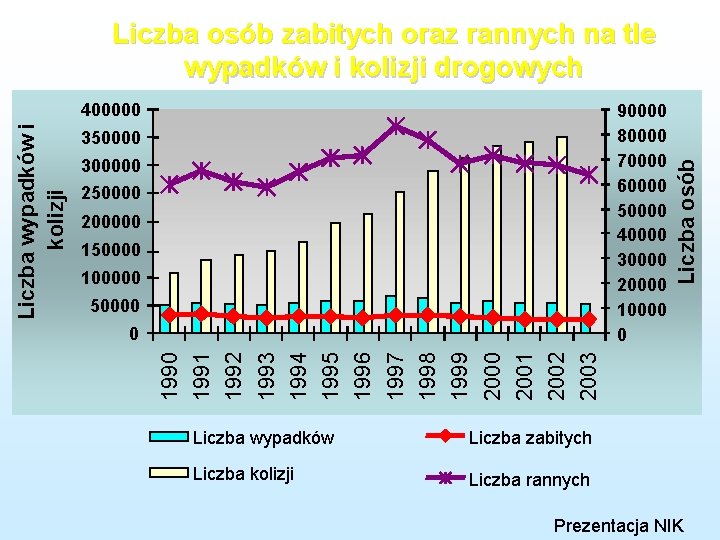 Liczba osób zabitych oraz rannych na tle wypadków i kolizji drogowych

Liczba wypadków i kolizji

400000
350000
300000
250000
200000
150000
100000
50000
0

90000
80000
70000
60000
50000
40000
30000
20000
10000
0

Liczba osób

1990
1991
1992
1993
1994
1995
1996
1997
1998
1999
2000
2001
2002
2003

Liczba wypadków
Liczba kolizji
Liczba zabitych
Liczba rannych

Prezentacja NIK